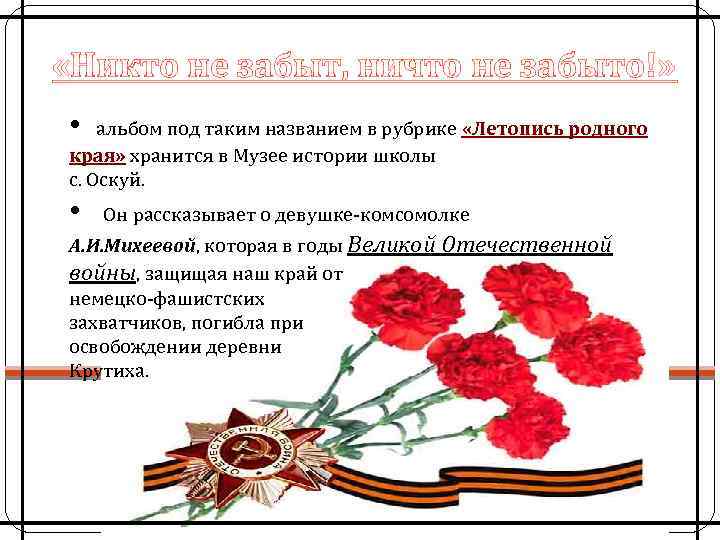 «Никто не забыт, ничто не забыто!»

• альбом под таким названием в рубрике «Летопись родного края» хранится в Музее истории школы с. Оскуй.

• Он рассказывает о девушке-комсомолке А.И.Михеевой, которая в годы Великой Отечественной войны, защищая наш край от немецко-фашистских захватчиков, погибла при освобождении деревни Крутиха.

ОТЕЧЕСТВЕННАЯ ВОЙНА